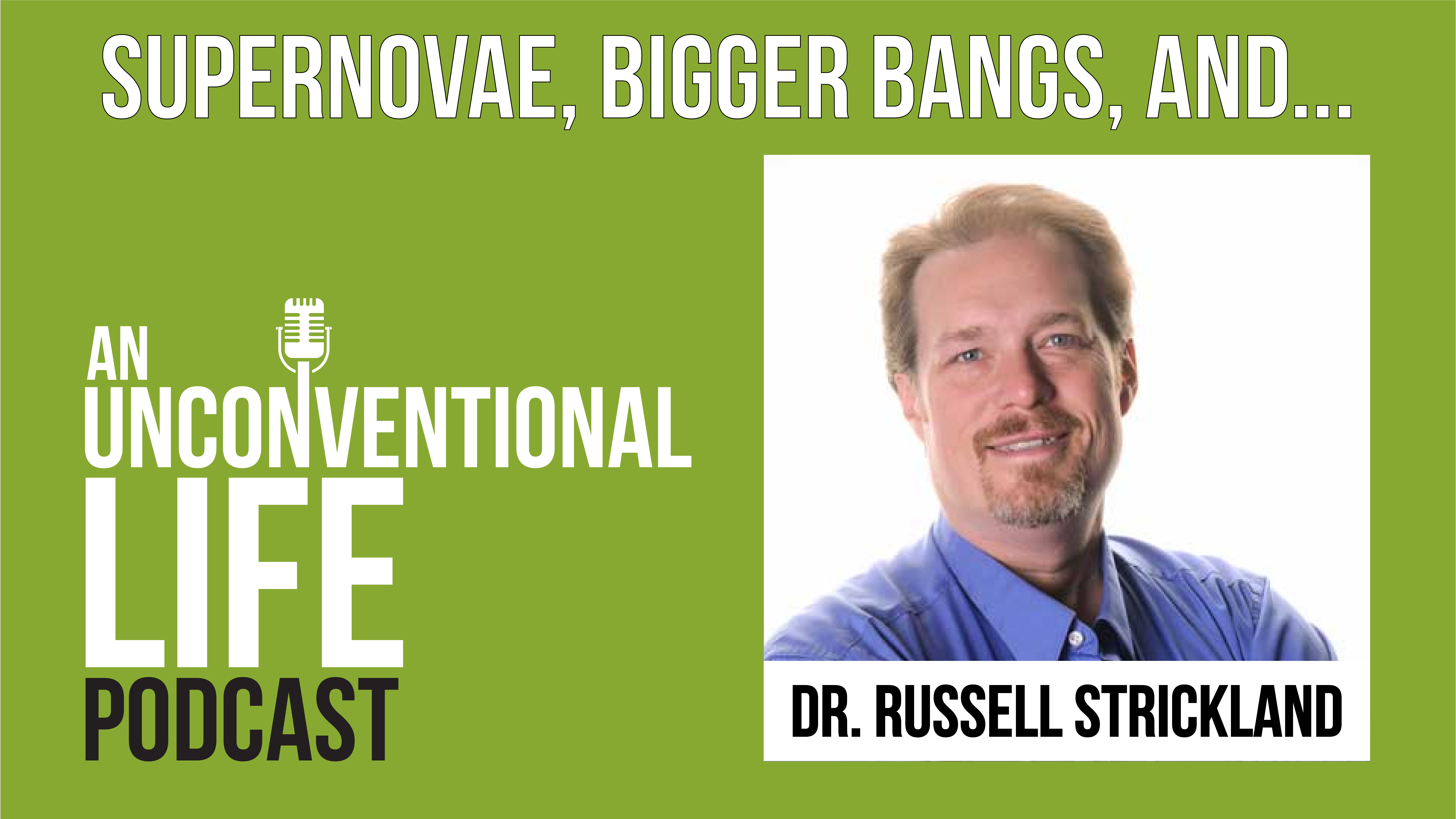 SUPERNOVAE, BIGGER BANGS, AND...

AN UNCONVENTIONAL LIFE PODCAST

DR. RUSSELL STRICKLAND